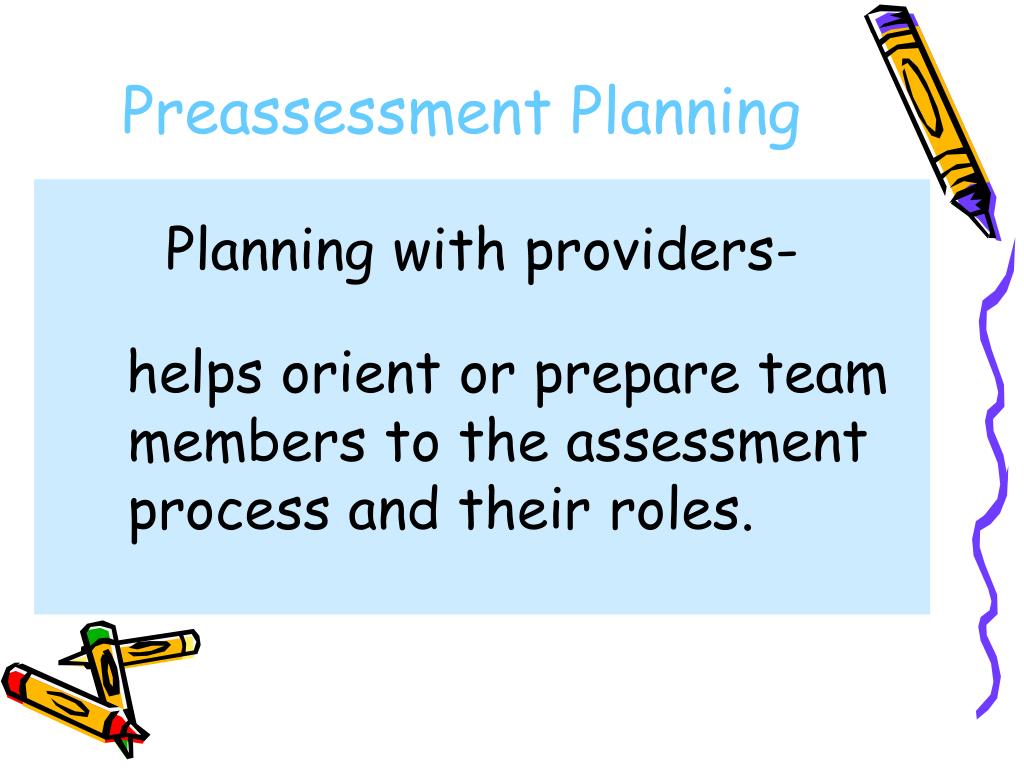 Preassessment Planning

Planning with providers-

helps orient or prepare team members to the assessment process and their roles.